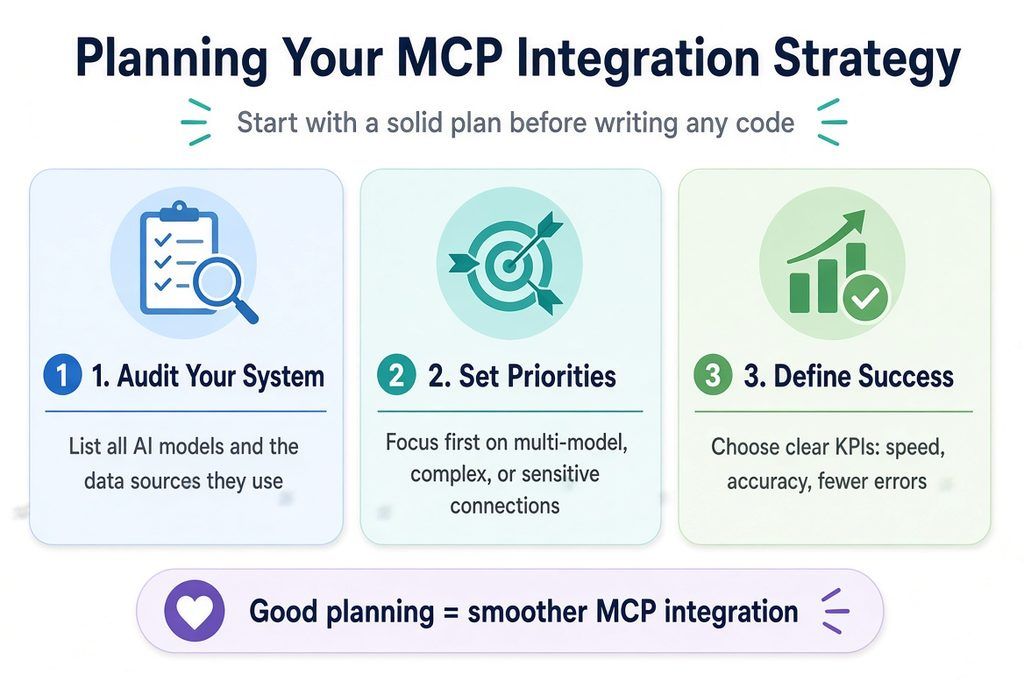 Planning Your MCP Integration Strategy

Start with a solid plan before writing any code

1 1. Audit Your System

List all AI models and the data sources they use

2 2. Set Priorities

Focus first on multi-model, complex, or sensitive connections

3 3. Define Success

Choose clear KPIs: speed, accuracy, fewer errors

Good planning = smoother MCP integration